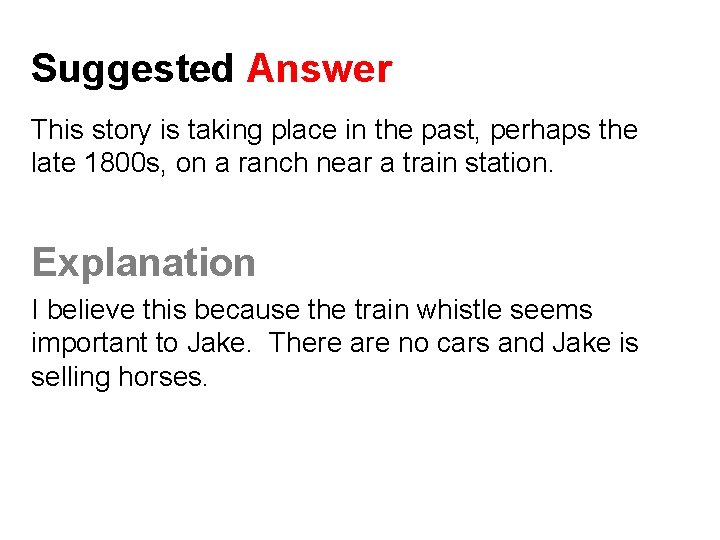 Suggested Answer

This story is taking place in the past, perhaps the late 1800s, on a ranch near a train station.

Explanation

I believe this because the train whistle seems important to Jake.  There are no cars and Jake is selling horses.